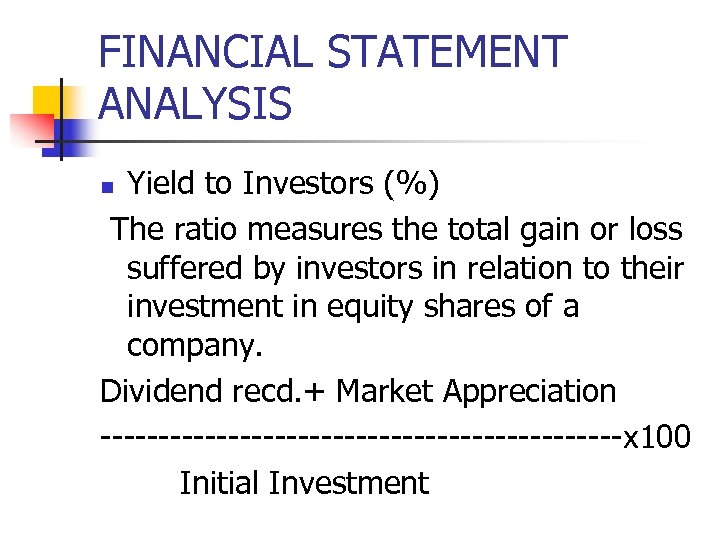 FINANCIAL STATEMENT ANALYSIS

Yield to Investors (%)

The ratio measures the total gain or loss suffered by investors in relation to their investment in equity shares of a company.

Dividend recd.+ Market Appreciation
-------------------------------------------x100
Initial Investment